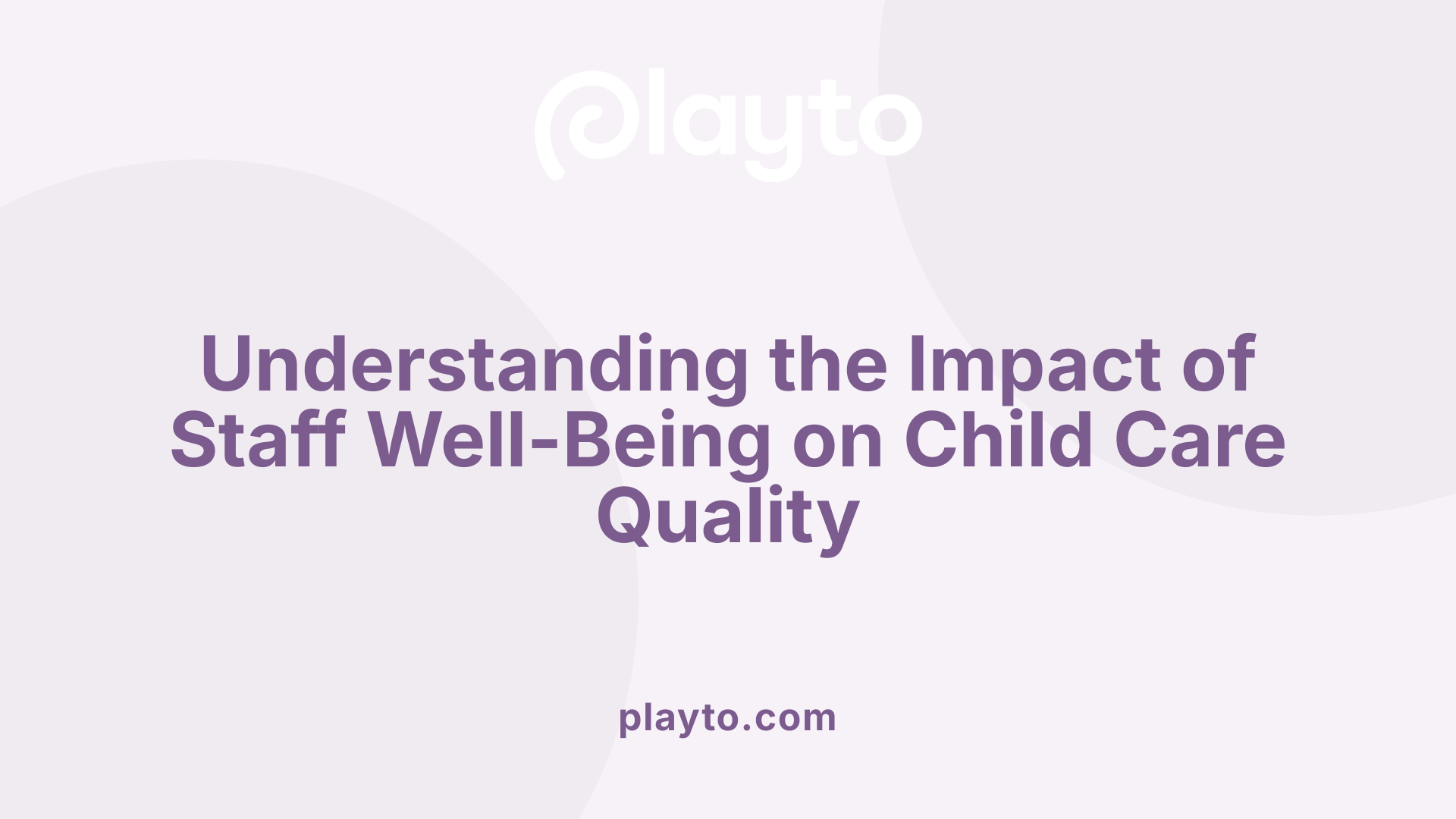 playto

Understanding the Impact of Staff Well-Being on Child Care Quality

playto.com